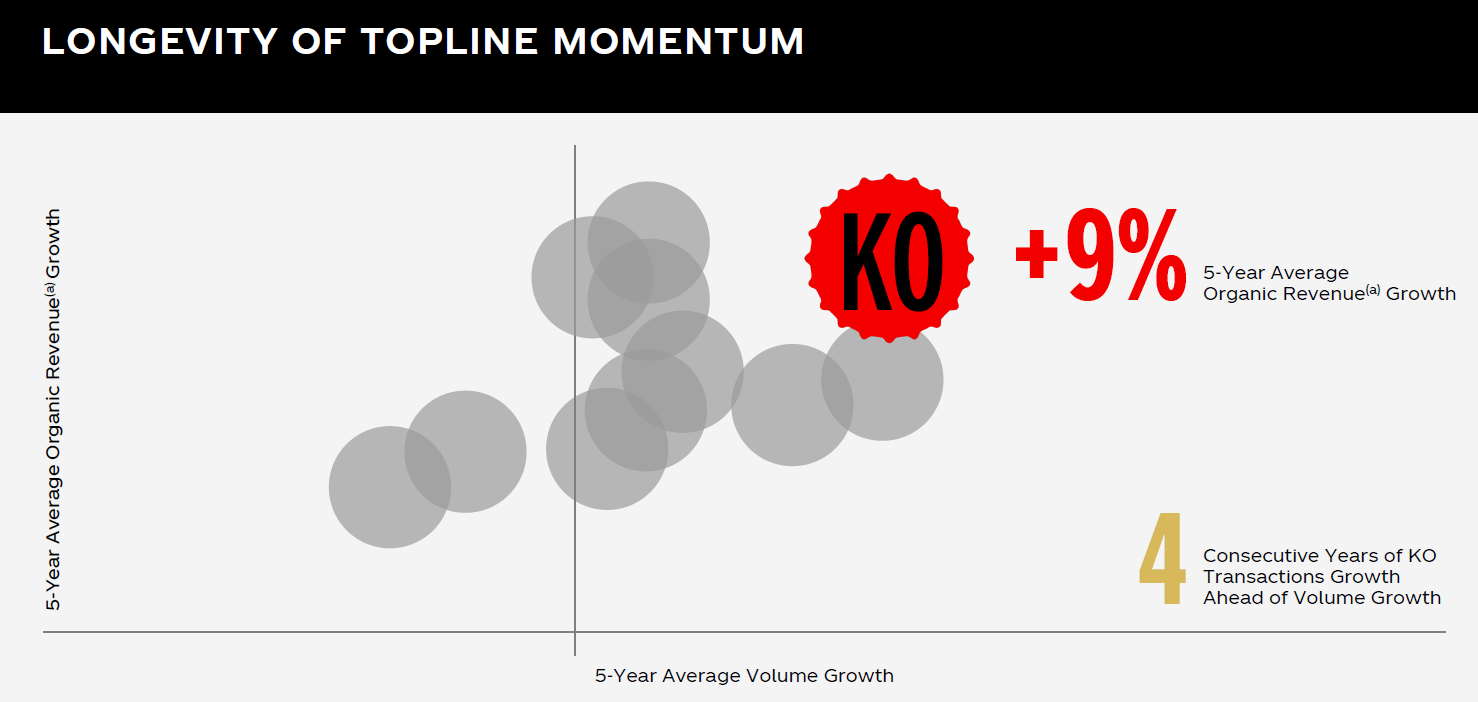 LONGEVITY OF TOPLINE MOMENTUM

5-Year Average Organic Revenue$^{(a)}$ Growth

KO

+9%

5-Year Average Organic Revenue$^{(a)}$ Growth

4

Consecutive Years of KO Transactions Growth Ahead of Volume Growth

5-Year Average Volume Growth